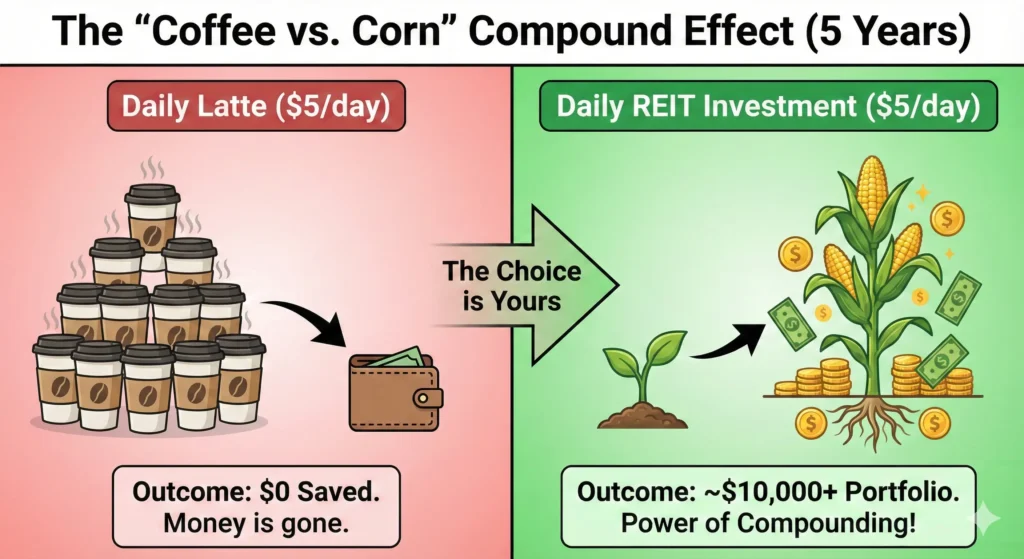 The "Coffee vs. Corn" Compound Effect (5 Years)

Daily Latte (\$5/day)

Outcome: \$0 Saved.
Money is gone.

The Choice is Yours

Daily REIT Investment (\$5/day)

Outcome: ~\$10,000+ Portfolio.
Power of Compounding!